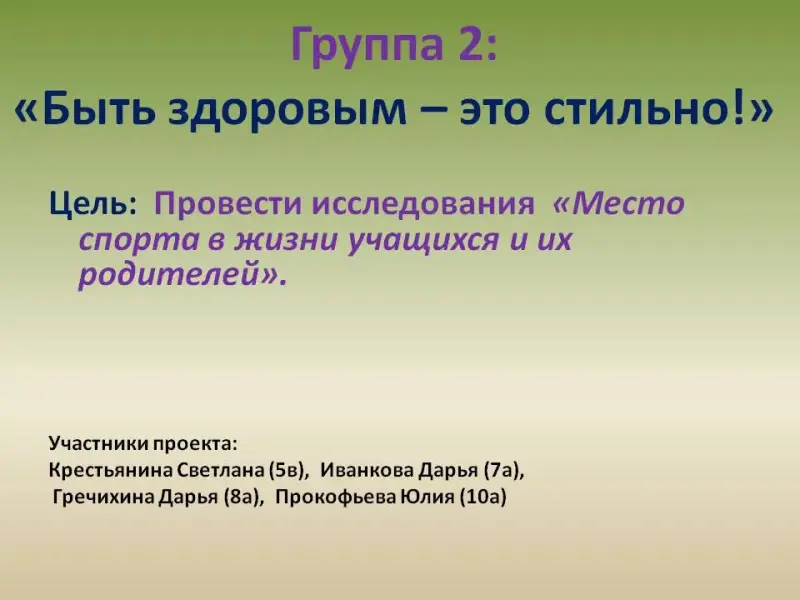 Группа 2:
«Быть здоровым – это стильно!»

Цель: Провести исследования «Место спорта в жизни учащихся и их родителей».

Участники проекта:
Крестьянина Светлана (5в), Иванкова Дарья (7а), Гречихина Дарья (8а), Прокофьева Юлия (10а)